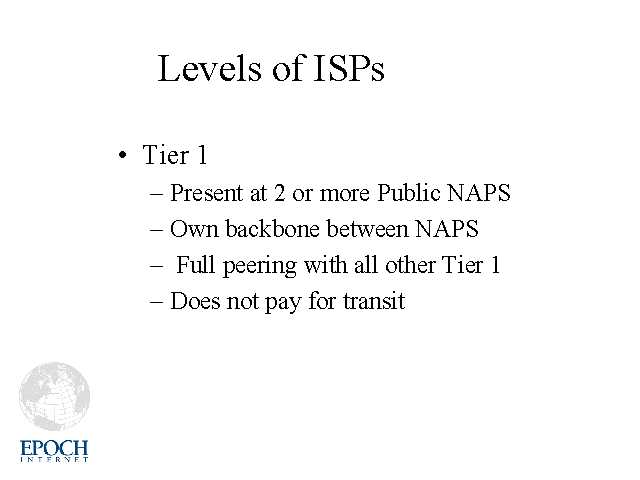 Levels of ISPs

• Tier 1
– Present at 2 or more Public NAPS
– Own backbone between NAPS
– Full peering with all other Tier 1
– Does not pay for transit

EPOCH
INTERNET